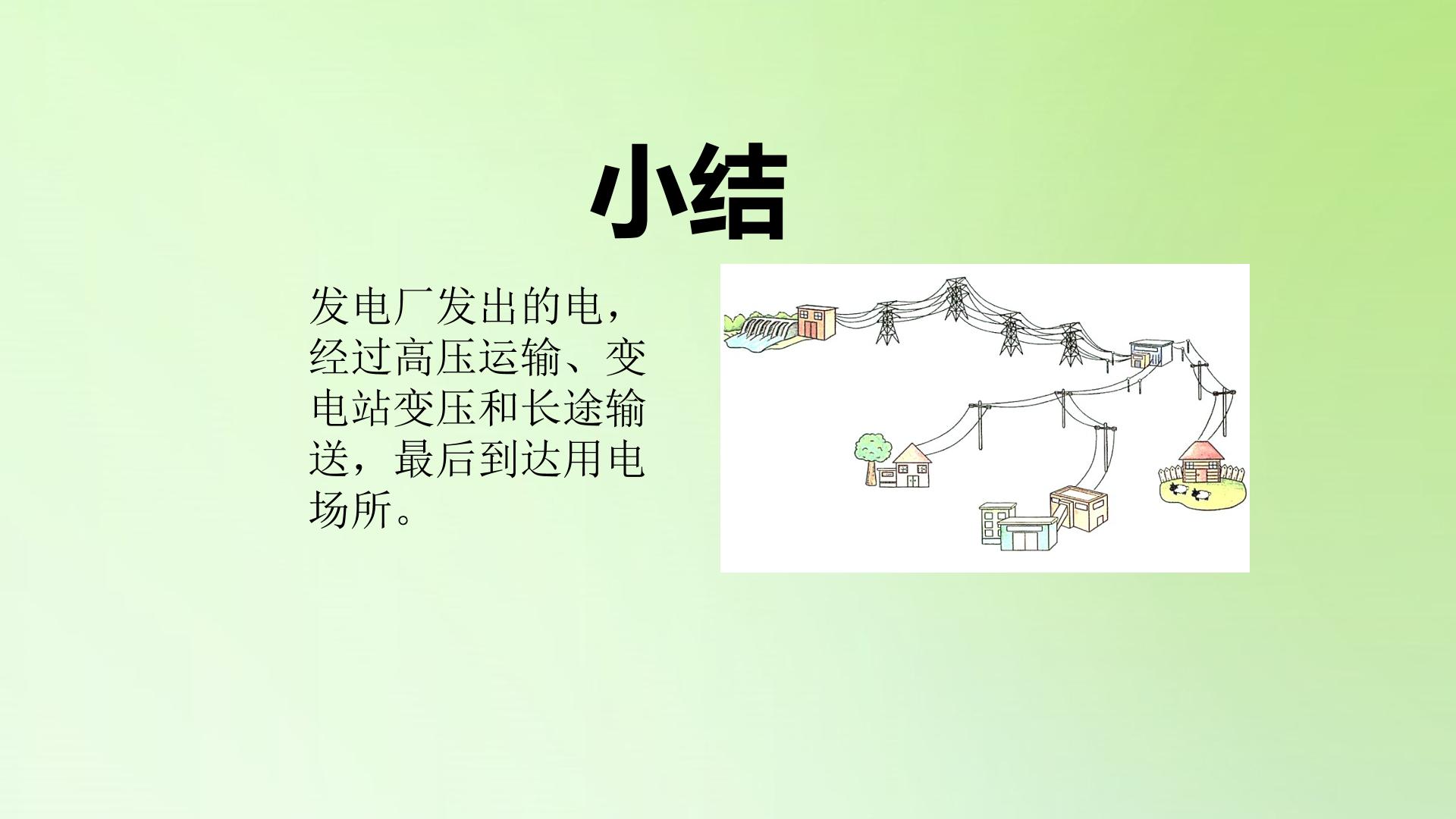 小结

发电厂发出的电，经过高压运输、变电站变压和长途输送，最后到达用电场所。